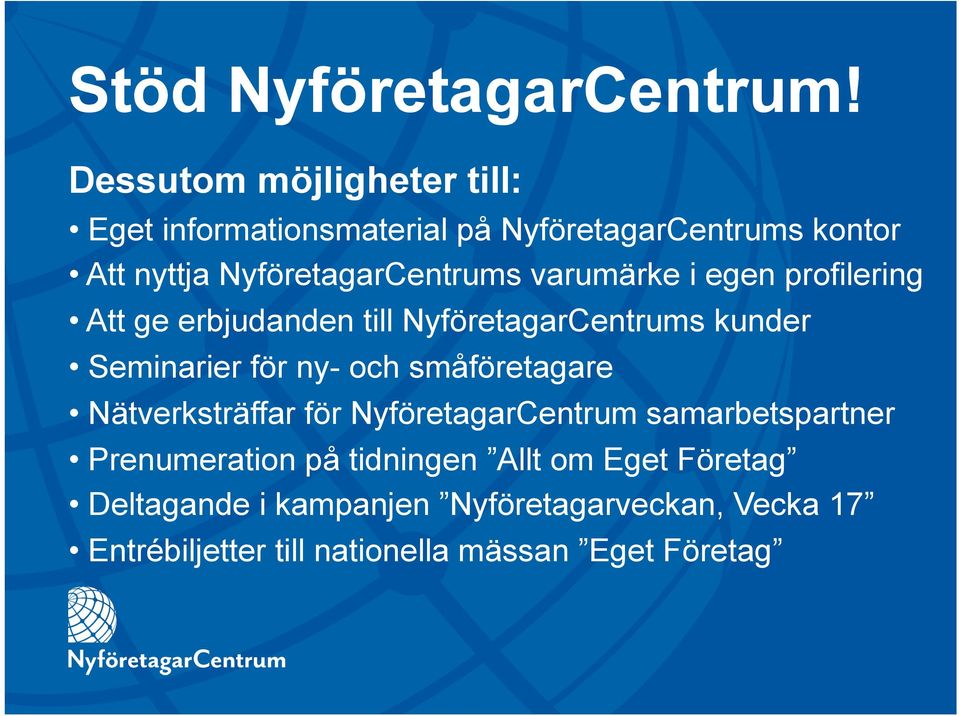 Stöd NyföretagarCentrum!

Dessutom möjligheter till:

• Eget informationsmaterial på NyföretagarCentrums kontor
• Att nyttja NyföretagarCentrums varumärke i egen profilering
• Att ge erbjudanden till NyföretagarCentrums kunder
• Seminarier för ny- och småföretagare
• Nätverksträffar för NyföretagarCentrum samarbetspartner
• Prenumeration på tidningen ”Allt om Eget Företag”
• Deltagande i kampanjen ”Nyföretagarveckan, Vecka 17”
• Entrébiljetter till nationella mässan ”Eget Företag”

NyföretagarCentrum